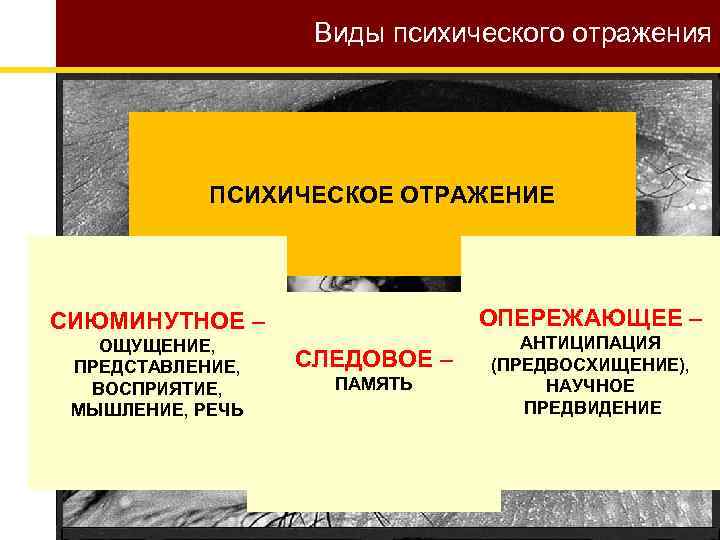 Виды психического отражения

ПСИХИЧЕСКОЕ ОТРАЖЕНИЕ

СИЮМИНУТНОЕ – ОЩУЩЕНИЕ, ПРЕДСТАВЛЕНИЕ, ВОСПРИЯТИЕ, МЫШЛЕНИЕ, РЕЧЬ

СЛЕДОВОЕ – ПАМЯТЬ

ОПЕРЕЖАЮЩЕЕ – АНТИЦИПАЦИЯ (ПРЕДВОСХИЩЕНИЕ), НАУЧНОЕ ПРЕДВИДЕНИЕ